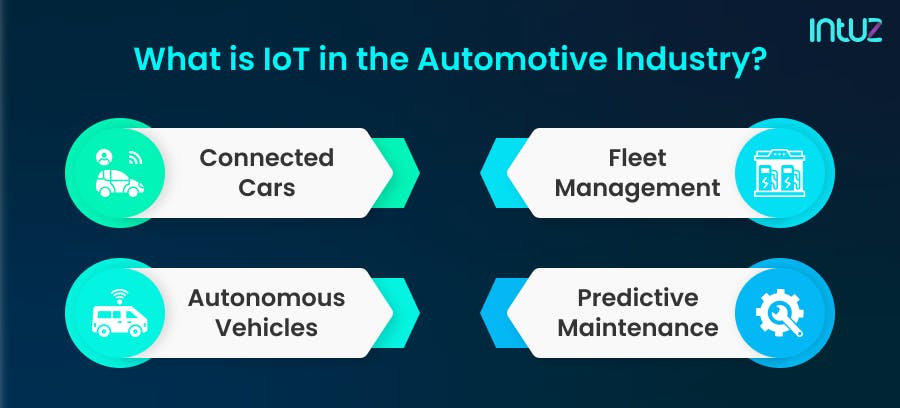 intuz

What is IoT in the Automotive Industry?

Connected Cars

Fleet Management

Autonomous Vehicles

Predictive Maintenance